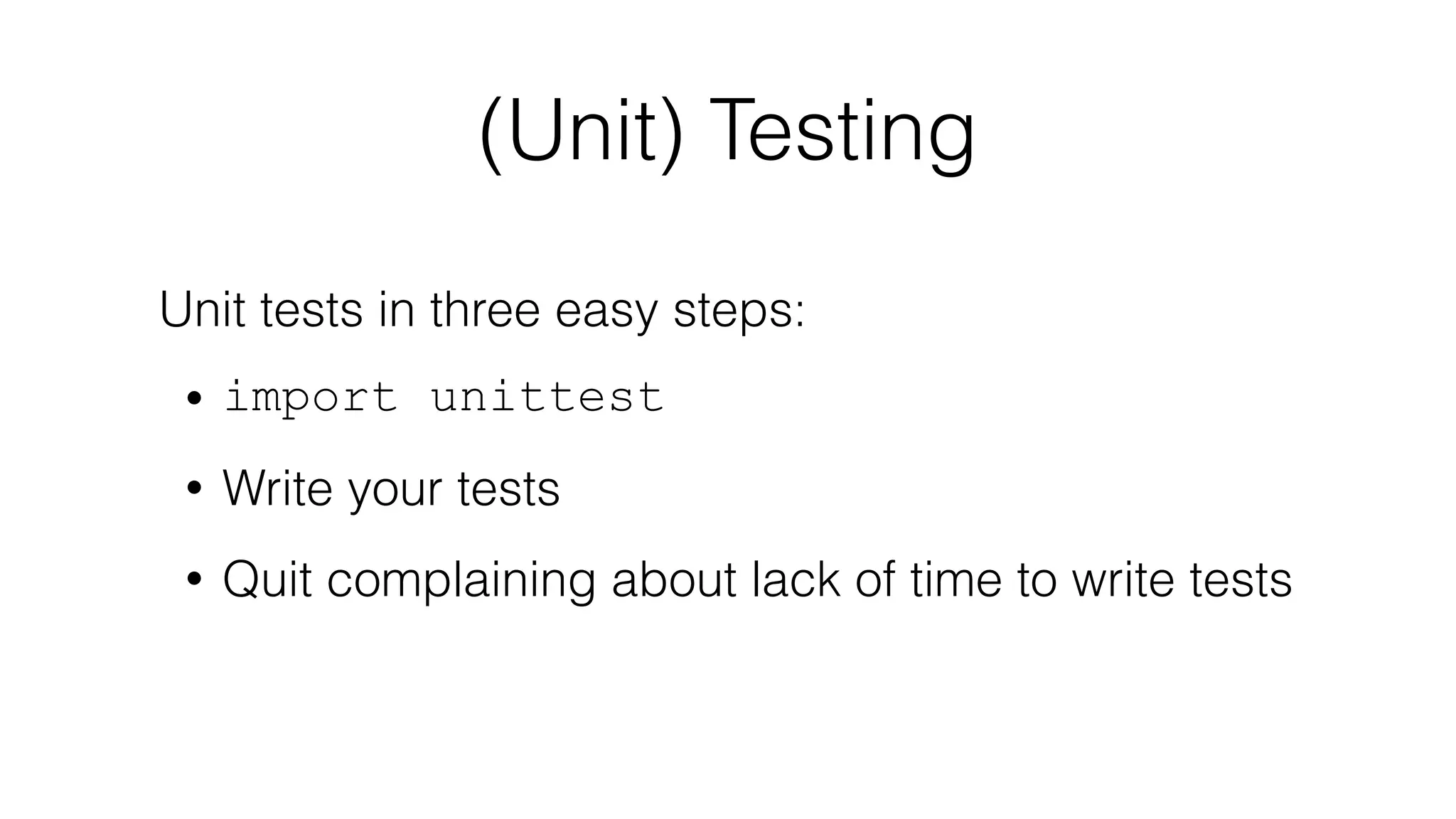 (Unit) Testing

Unit tests in three easy steps:

• import unittest

• Write your tests

• Quit complaining about lack of time to write tests